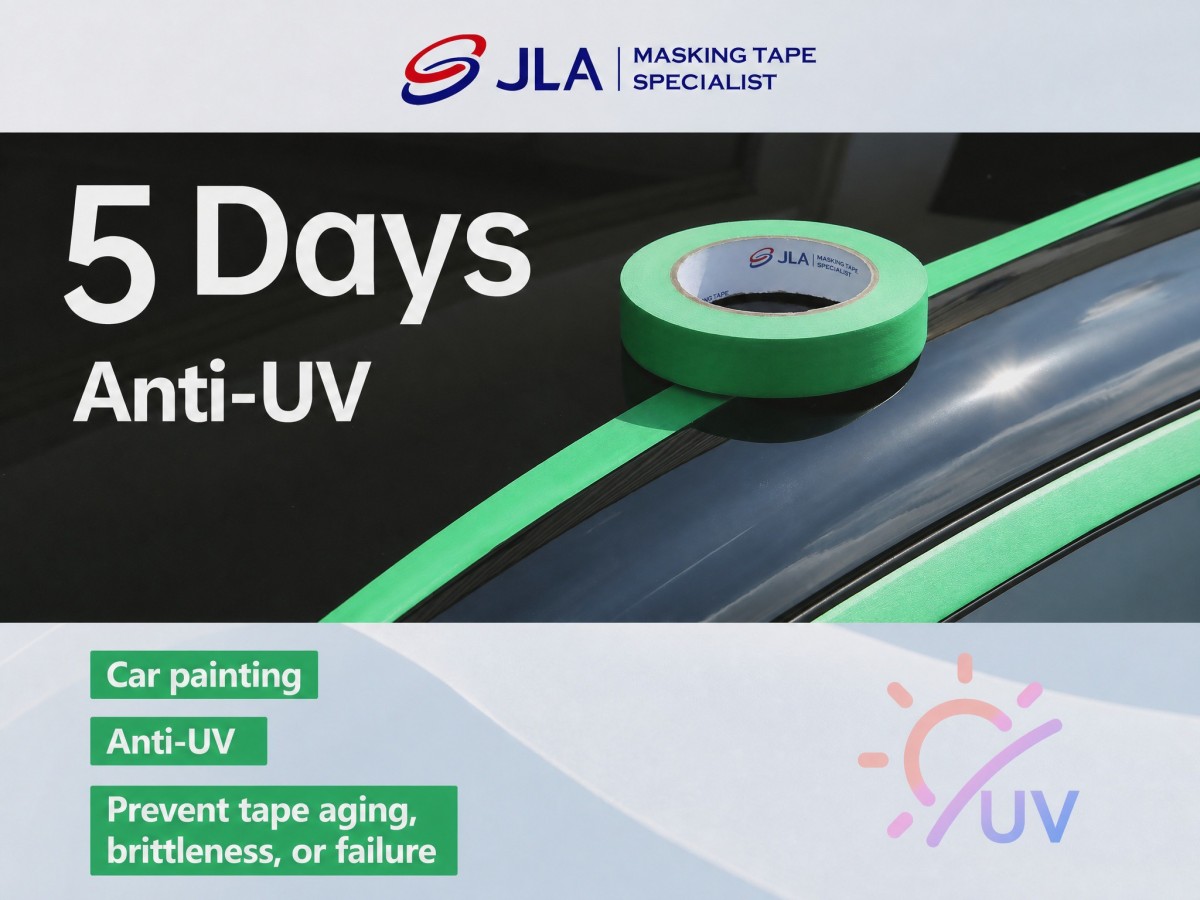 JLA | MASKING TAPE SPECIALIST

5 Days

Anti-UV

JLA | MASKING TAPE SPECIALIST

Car painting

Anti-UV

Prevent tape aging, brittleness, or failure

UV